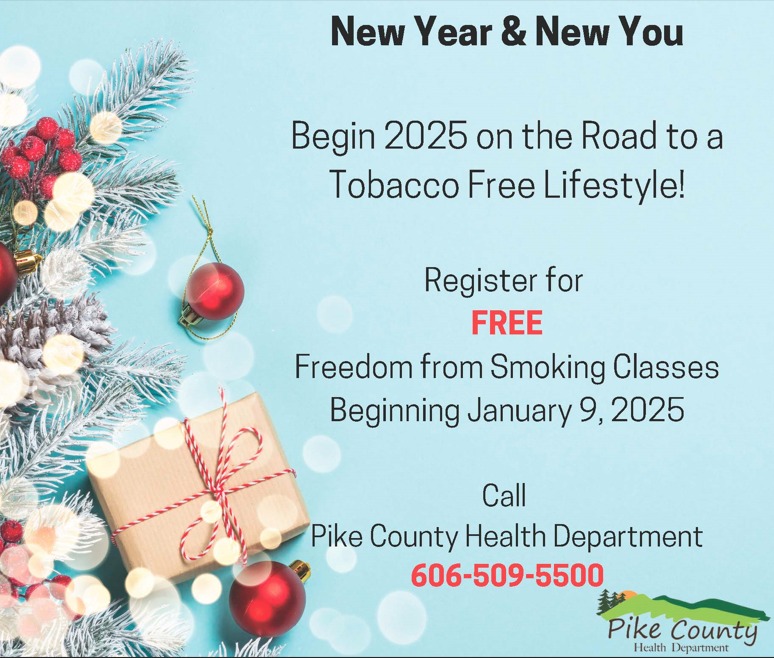 New Year & New You

Begin 2025 on the Road to a Tobacco Free Lifestyle!

Register for
FREE
Freedom from Smoking Classes
Beginning January 9, 2025

Call
Pike County Health Department
606-509-5500

Pike County
Health Department